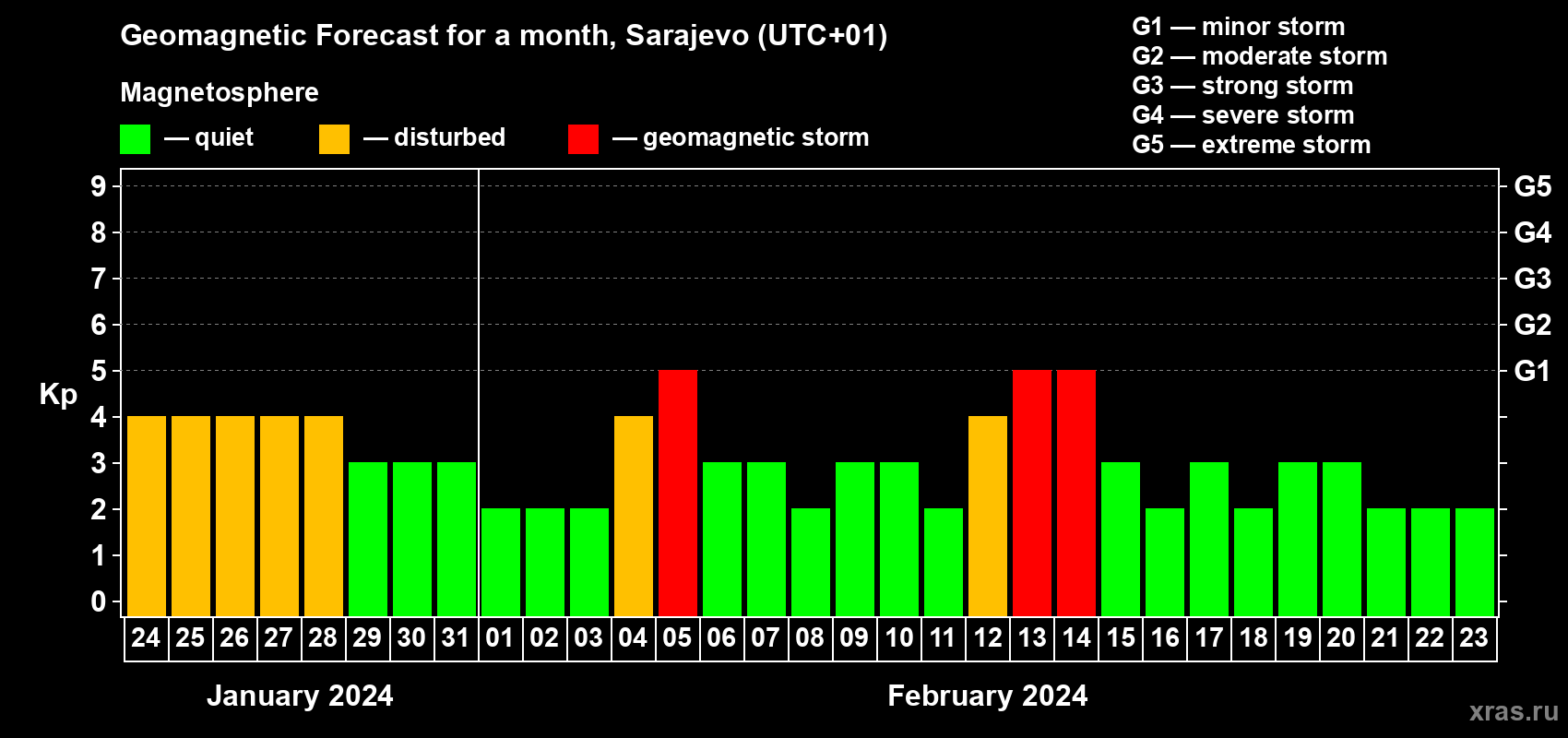 Geomagnetic Forecast for a month, Sarajevo (UTC+01)

Magnetosphere

— quiet — disturbed — geomagnetic storm

G1 — minor storm
G2 — moderate storm
G3 — strong storm
G4 — severe storm
G5 — extreme storm

Kp

9 8 7 6 5 4 3 2 1 0

G5 G4 G3 G2 G1

24 25 26 27 28 29 30 31 01 02 03 04 05 06 07 08 09 10 11 12 13 14 15 16 17 18 19 20 21 22 23

January 2024

February 2024

xras.ru